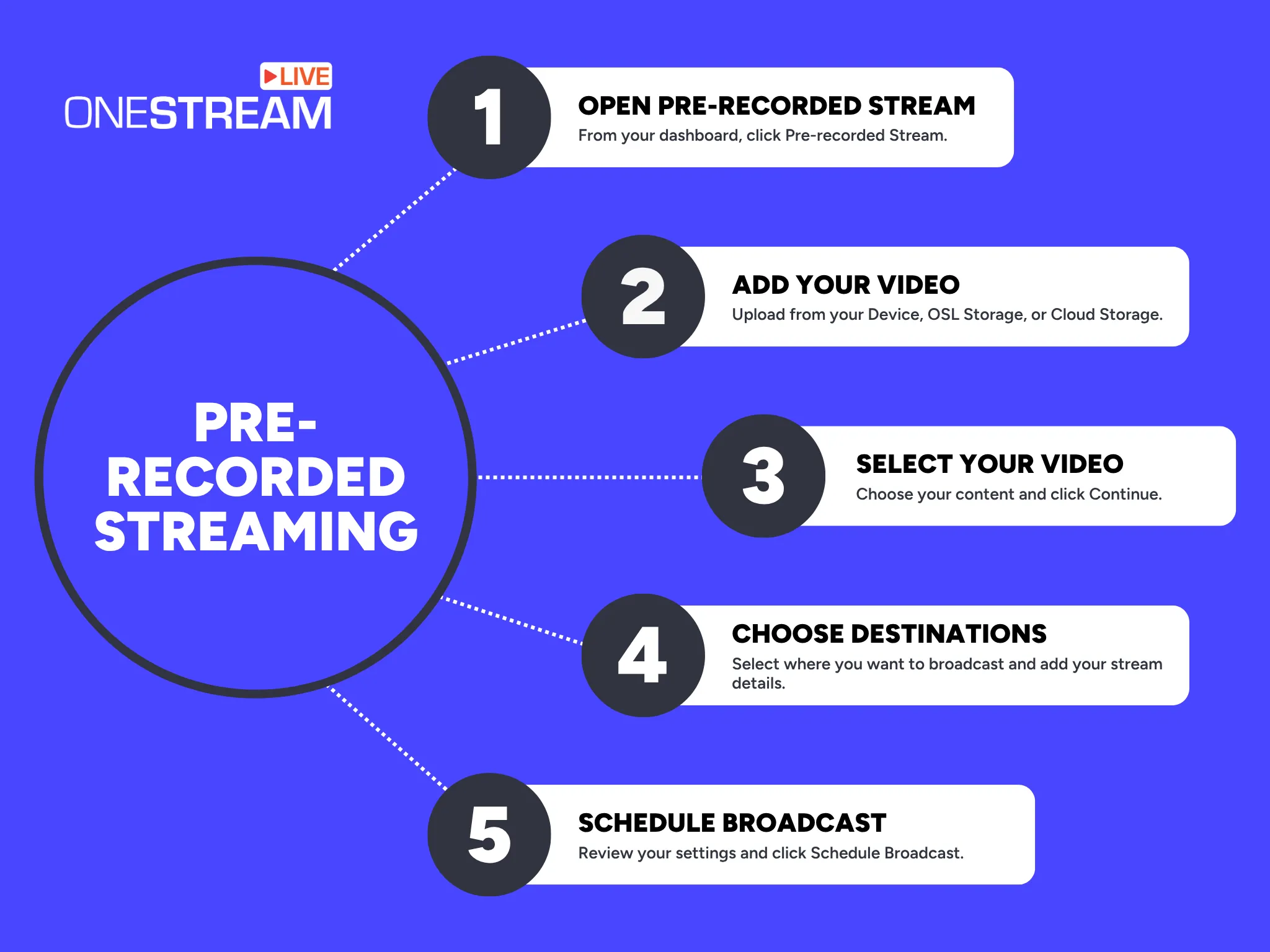 LIVE
ONESTREAM

PRE-RECORDED STREAMING

1
OPEN PRE-RECORDED STREAM
From your dashboard, click Pre-recorded Stream.

2
ADD YOUR VIDEO
Upload from your Device, OSL Storage, or Cloud Storage.

3
SELECT YOUR VIDEO
Choose your content and click Continue.

4
CHOOSE DESTINATIONS
Select where you want to broadcast and add your stream details.

5
SCHEDULE BROADCAST
Review your settings and click Schedule Broadcast.